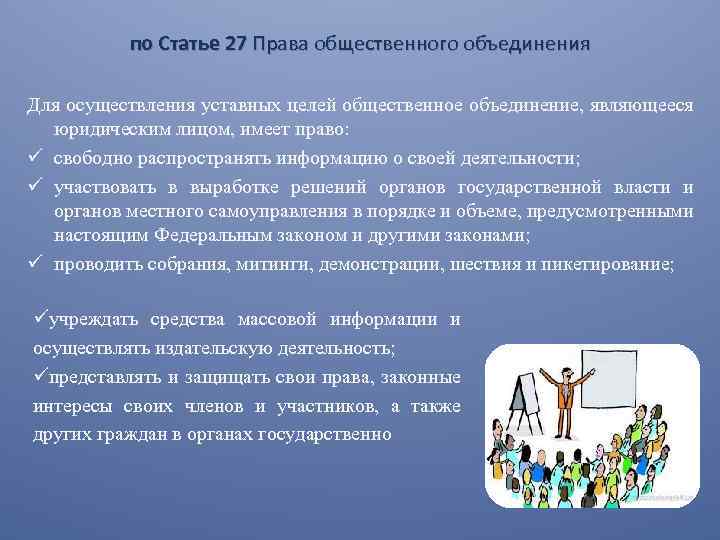 по Статье 27 Права общественного объединения

Для осуществления уставных целей общественное объединение, являющееся юридическим лицом, имеет право:

✓ свободно распространять информацию о своей деятельности;

✓ участвовать в выработке решений органов государственной власти и органов местного самоуправления в порядке и объеме, предусмотренными настоящим Федеральным законом и другими законами;

✓ проводить собрания, митинги, демонстрации, шествия и пикетирование;

✓учреждать средства массовой информации и осуществлять издательскую деятельность;

✓представлять и защищать свои права, законные интересы своих членов и участников, а также других граждан в органах государственно